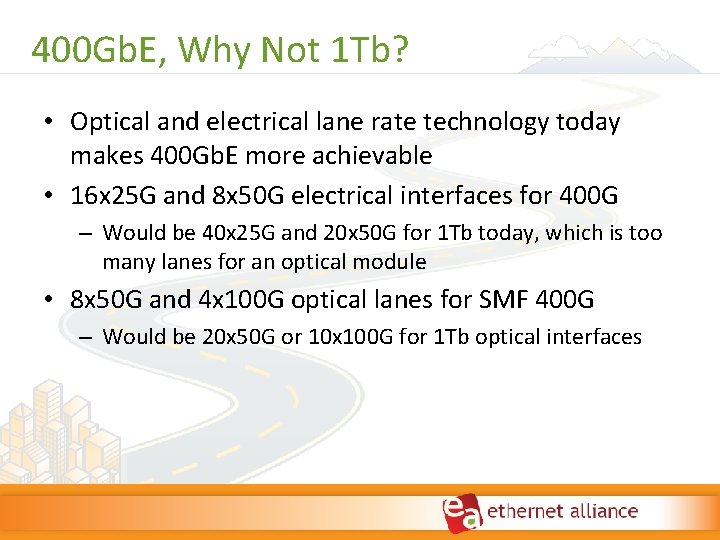 400GbE, Why Not 1Tb?

• Optical and electrical lane rate technology today makes 400GbE more achievable
• 16x25G and 8x50G electrical interfaces for 400G
- Would be 40x25G and 20x50G for 1Tb today, which is too many lanes for an optical module
• 8x50G and 4x100G optical lanes for SMF 400G
- Would be 20x50G or 10x100G for 1Tb optical interfaces

ea ethernet alliance